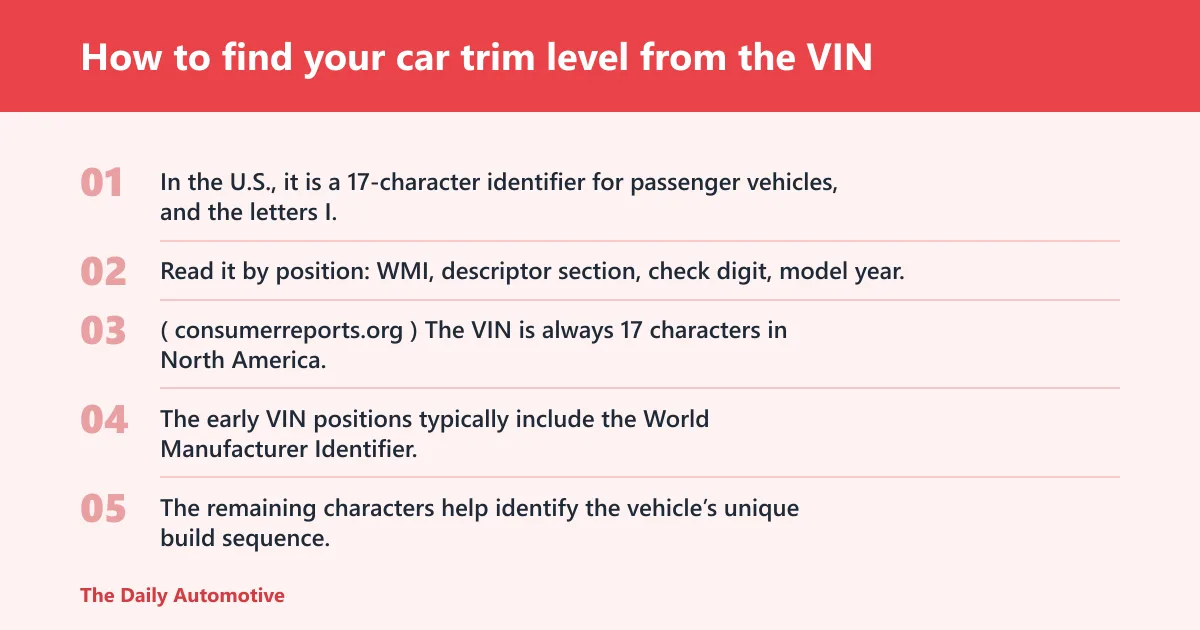 How to find your car trim level from the VIN

01 In the U.S., it is a 17-character identifier for passenger vehicles, and the letters I.

02 Read it by position: WMI, descriptor section, check digit, model year.

03 ( consumerreports.org ) The VIN is always 17 characters in North America.

04 The early VIN positions typically include the World Manufacturer Identifier.

05 The remaining characters help identify the vehicle's unique build sequence.

The Daily Automotive